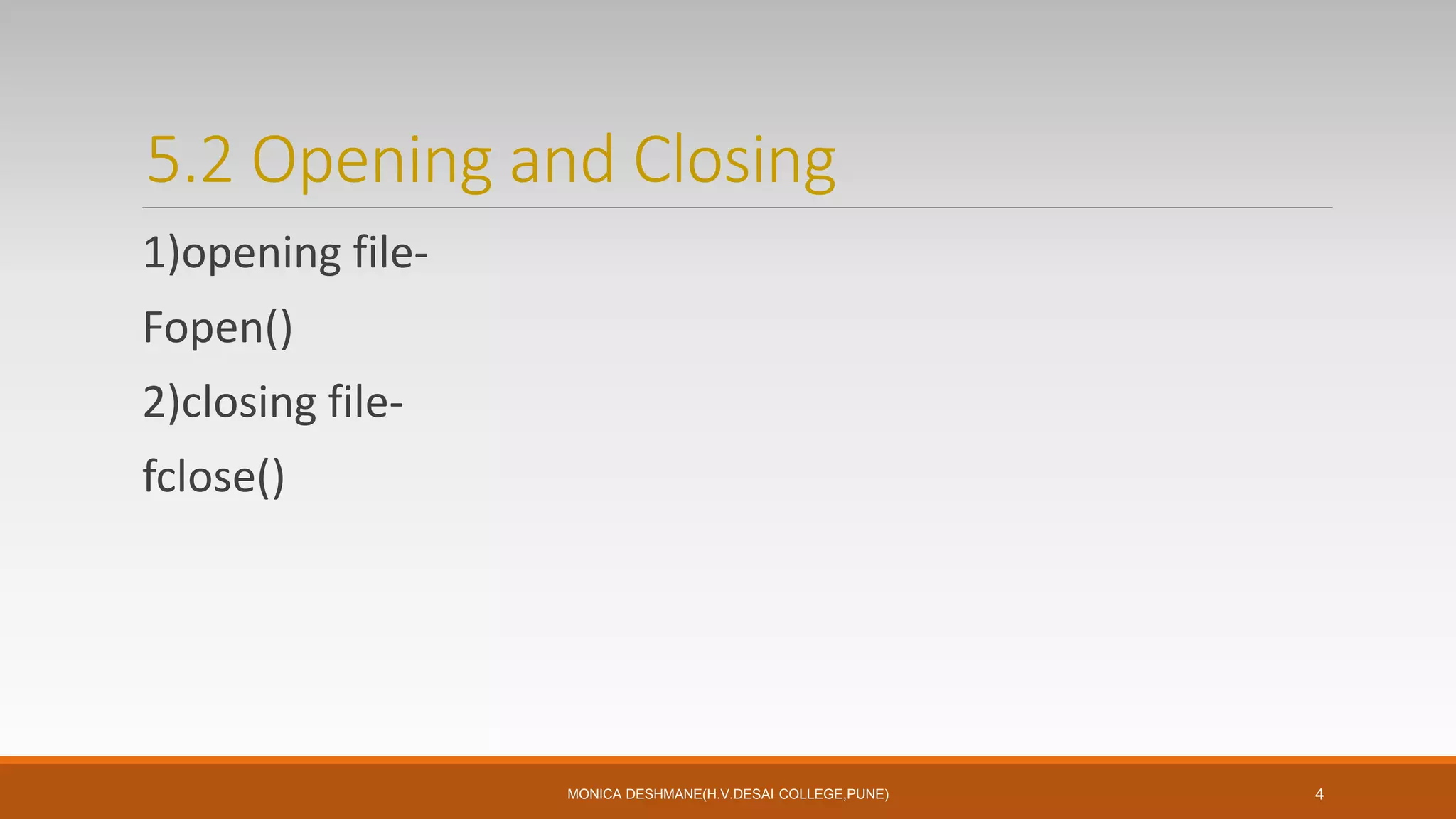 5.2 Opening and Closing

1)opening file-

Fopen()

2)closing file-

fclose()

MONICA DESHMANE(H.V.DESAI COLLEGE,PUNE)

4